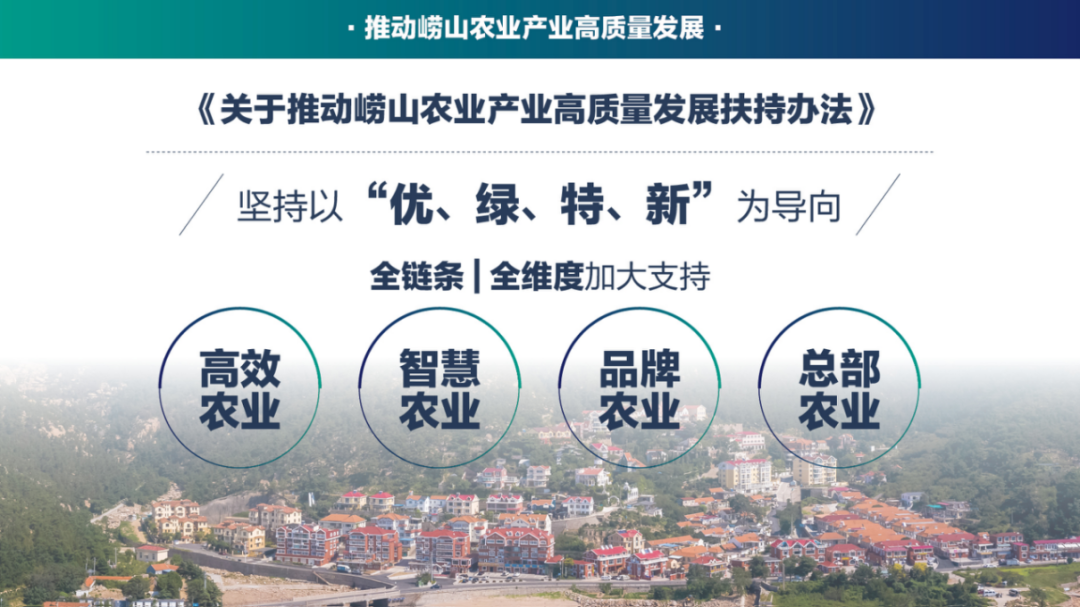 · 推动崂山农业产业高质量发展 ·

《关于推动崂山农业产业高质量发展扶持办法》

坚持以“优、绿、特、新”为导向

全链条 | 全维度加大支持

高效农业

智慧农业

品牌农业

总部农业